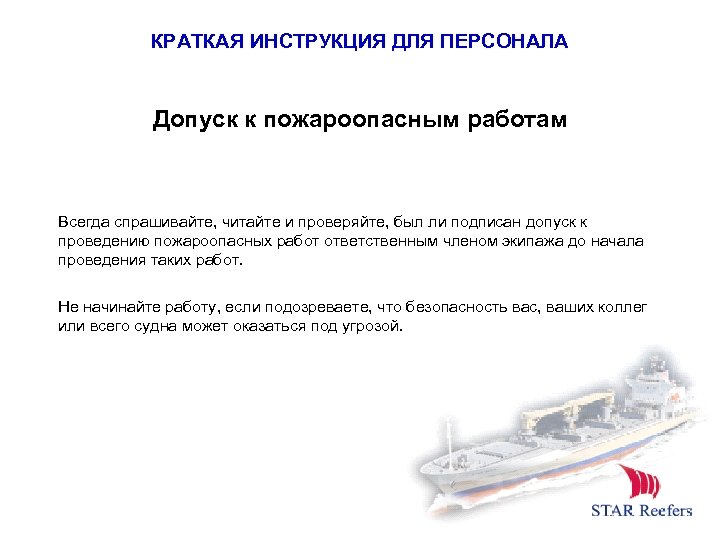 КРАТКАЯ ИНСТРУКЦИЯ ДЛЯ ПЕРСОНАЛА

Допуск к пожароопасным работам

Всегда спрашивайте, читайте и проверяйте, был ли подписан допуск к проведению пожароопасных работ ответственным членом экипажа до начала проведения таких работ.

Не начинайте работу, если подозреваете, что безопасность вас, ваших коллег или всего судна может оказаться под угрозой.

STAR Reefers